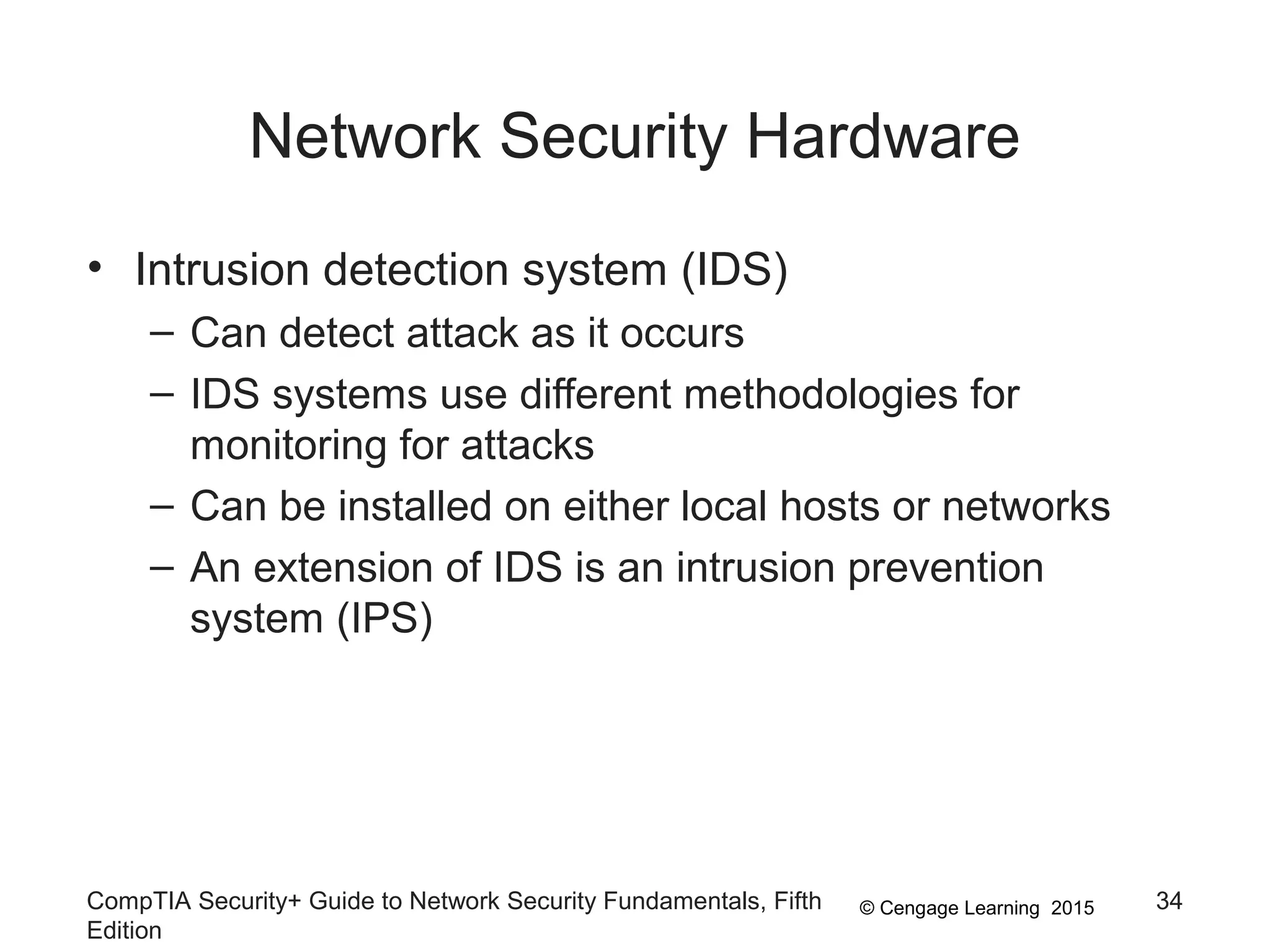 Network Security Hardware

• Intrusion detection system (IDS)
  – Can detect attack as it occurs
  – IDS systems use different methodologies for monitoring for attacks
  – Can be installed on either local hosts or networks
  – An extension of IDS is an intrusion prevention system (IPS)

CompTIA Security+ Guide to Network Security Fundamentals, Fifth Edition

© Cengage Learning 2015

34